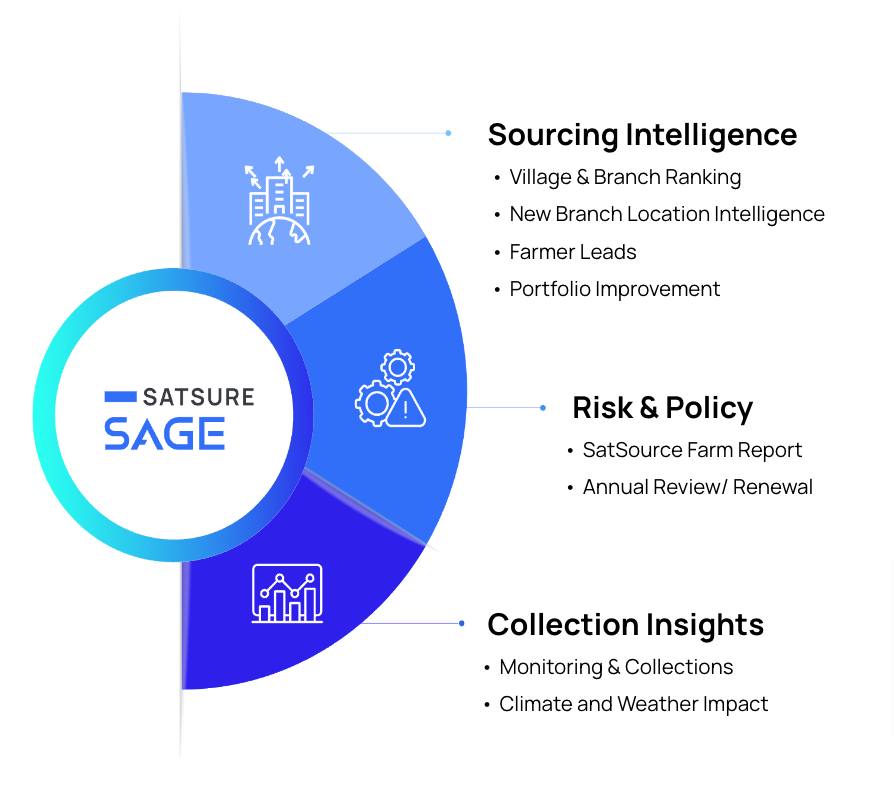 SATSURE
SAGE

Sourcing Intelligence
• Village & Branch Ranking
• New Branch Location Intelligence
• Farmer Leads
• Portfolio Improvement

Risk & Policy
• SatSource Farm Report
• Annual Review/ Renewal

Collection Insights
• Monitoring & Collections
• Climate and Weather Impact